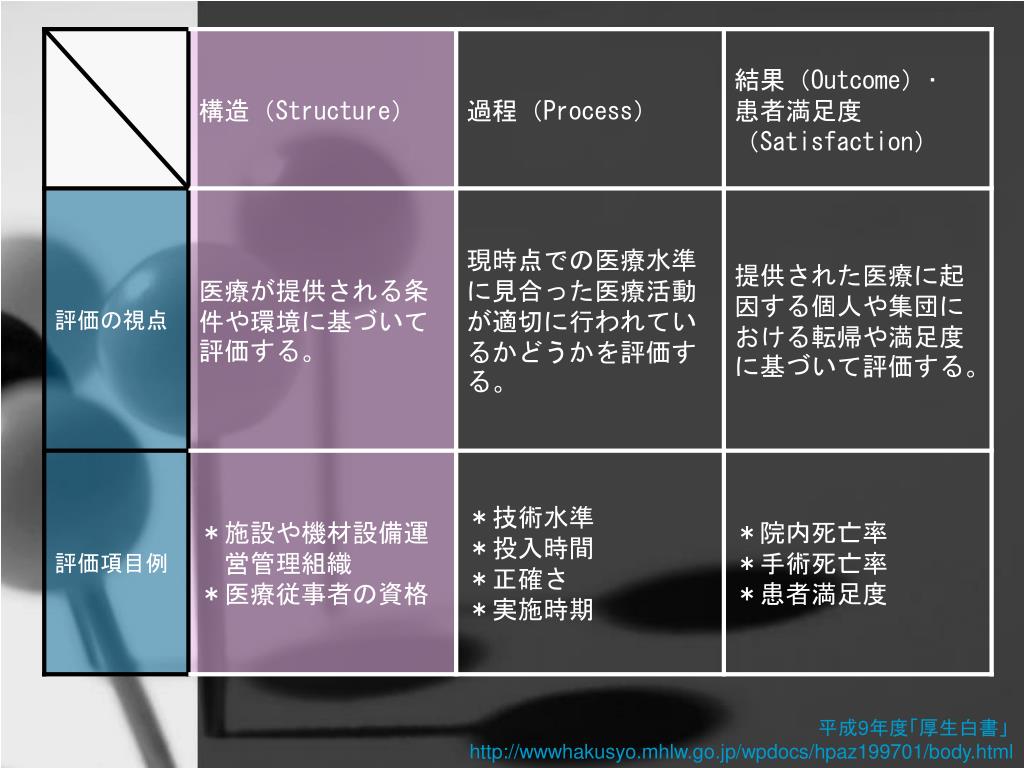 | | 構造（Structure） | 過程（Process） | 結果（Outcome）・患者満足度（Satisfaction） |
|---|---|---|---|
| 評価の視点 | 医療が提供される条件や環境に基づいて評価する。 | 現時点での医療水準に見合った医療活動が適切に行われているかどうかを評価する。 | 提供された医療に起因する個人や集団における転帰や満足度に基づいて評価する。 |
| 評価項目例 | ＊施設や機材設備運営管理組織 ＊医療従事者の資格 | ＊技術水準 ＊投入時間 ＊正確さ ＊実施時期 | ＊院内死亡率 ＊手術死亡率 ＊患者満足度 |

平成9年度「厚生白書」
http://wwwhakusyo.mhlw.go.jp/wpdocs/hpaz199701/body.html